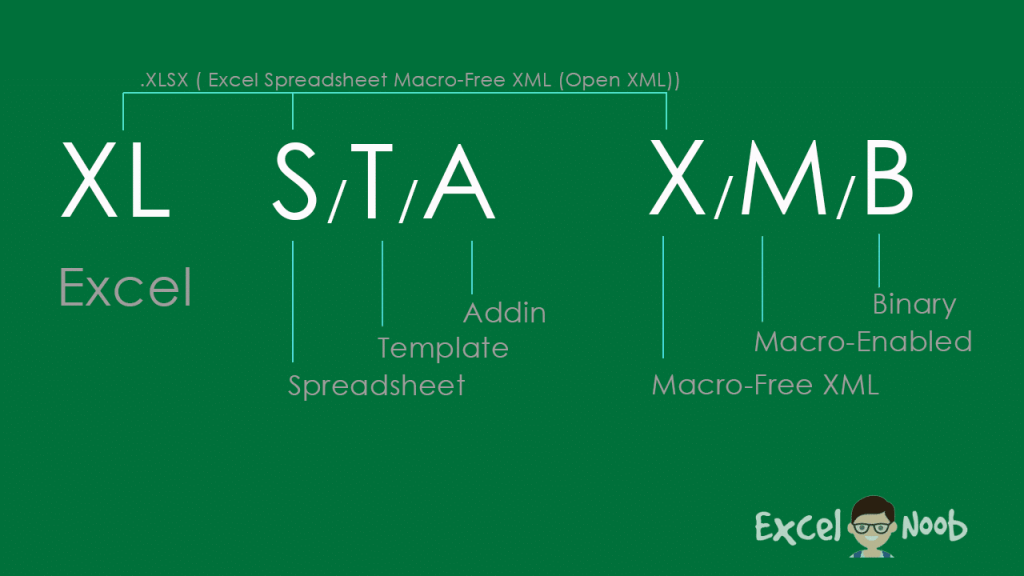 .XLSX ( Excel Spreadsheet Macro-Free XML (Open XML))

XL S/T/A X/M/B

Excel

Addin

Template

Spreadsheet

Binary

Macro-Enabled

Macro-Free XML

Excel Noob